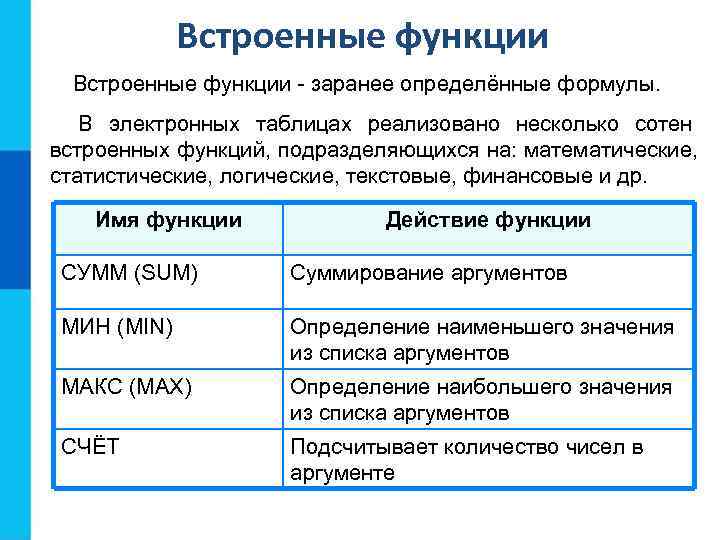 Встроенные функции

Встроенные функции - заранее определённые формулы.

В электронных таблицах реализовано несколько сотен встроенных функций, подразделяющихся на: математические, статистические, логические, текстовые, финансовые и др.

| Имя функции | Действие функции |
|---|---|
| СУММ (SUM) | Суммирование аргументов |
| МИН (MIN) | Определение наименьшего значения из списка аргументов |
| МАКС (MAX) | Определение наибольшего значения из списка аргументов |
| СЧЁТ | Подсчитывает количество чисел в аргументе |